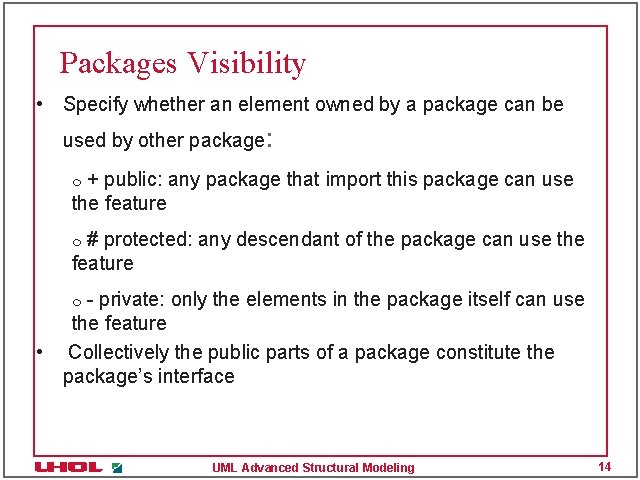 Packages Visibility

• Specify whether an element owned by a package can be used by other package:

o + public: any package that import this package can use the feature

o # protected: any descendant of the package can use the feature

o - private: only the elements in the package itself can use the feature

• Collectively the public parts of a package constitute the package's interface

UHOL

UML Advanced Structural Modeling

14